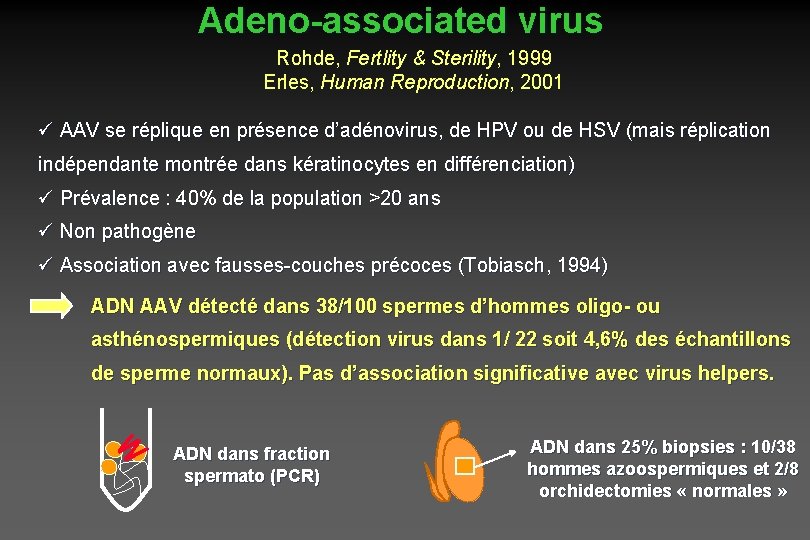 Adeno-associated virus

Rohde, Fertlity & Sterility, 1999
Erles, Human Reproduction, 2001

✓ AAV se réplique en présence d'adénovirus, de HPV ou de HSV (mais réplication indépendante montrée dans kératinocytes en différenciation)
✓ Prévalence : 40% de la population >20 ans
✓ Non pathogène
✓ Association avec fausses-couches précoces (Tobiasch, 1994)

ADN AAV détecté dans 38/100 spermes d'hommes oligo- ou asthénospermiques (détection virus dans 1/ 22 soit 4,6% des échantillons de sperme normaux). Pas d'association significative avec virus helpers.

ADN dans fraction spermato (PCR)

ADN dans 25% biopsies : 10/38 hommes azoospermiques et 2/8 orchidectomies « normales »